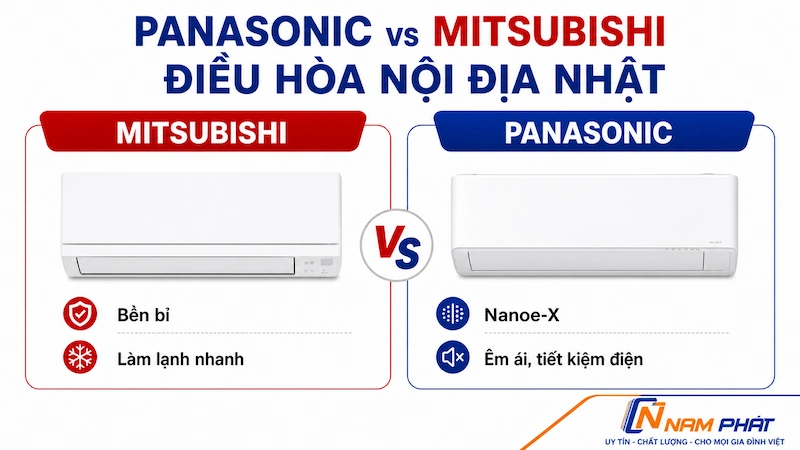 PANASONIC vs MITSUBISHI
ĐIỀU HÒA NỘI ĐỊA NHẬT

MITSUBISHI

Bền bỉ

Làm lạnh nhanh

VS

PANASONIC

Nanoe-X

Êm ái, tiết kiệm điện

NAM PHÁT
UY TÍN - CHẤT LƯỢNG - CHO MỌI GIA ĐÌNH VIỆT